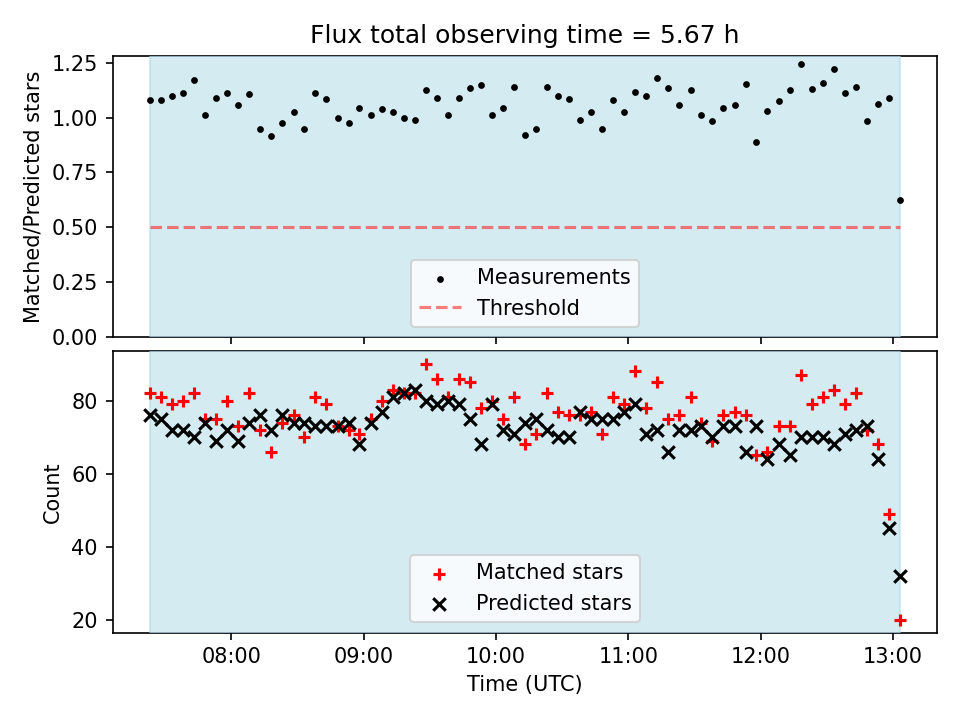 Flux total observing time = 5.67 h

Matched/Predicted stars

1.25
1.00
0.75
0.50
0.25
0.00

Measurements
Threshold

Count

80
60
40
20

Matched stars
Predicted stars

08:00
09:00
10:00
11:00
12:00
13:00

Time (UTC)